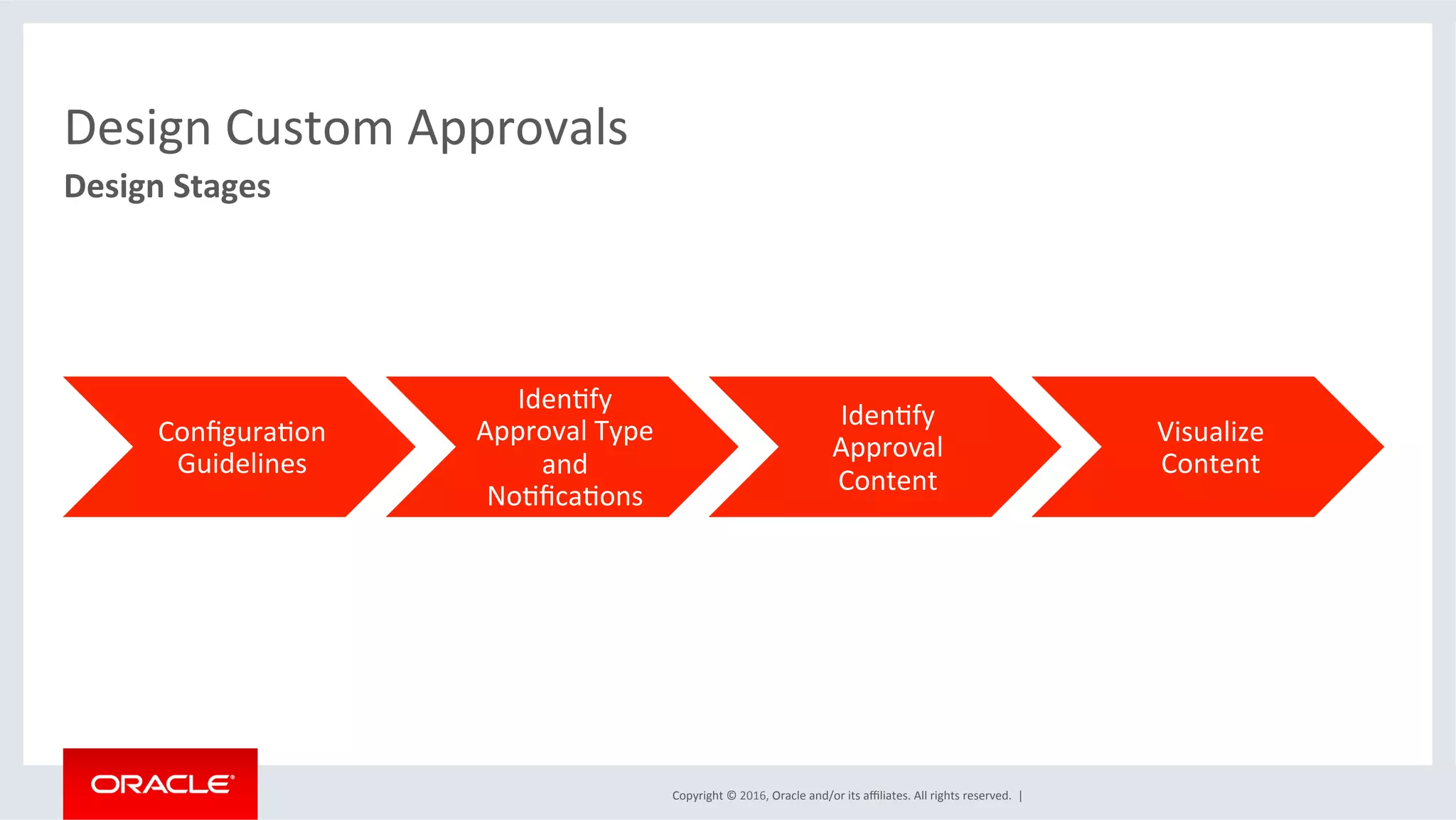 Design Custom Approvals

Design Stages

Configuration Guidelines

Identify Approval Type and Notifications

Identify Approval Content

Visualize Content

ORACLE

Copyright © 2016, Oracle and/or its affiliates. All rights reserved. |